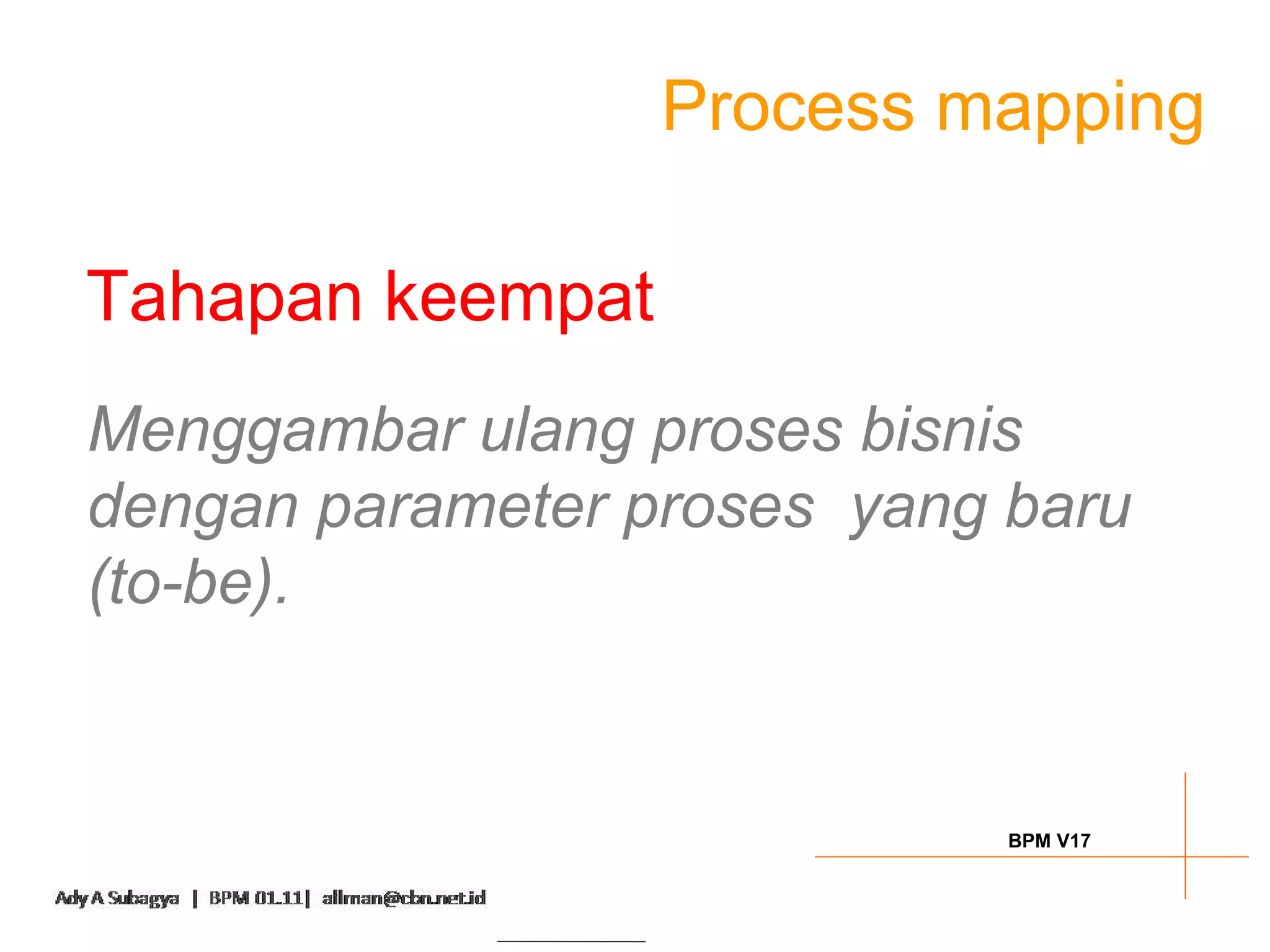 Process mapping

Tahapan keempat

Menggambar ulang proses bisnis dengan parameter proses yang baru (to-be).

BPM V17

Ady A Subagya | BPM 01.11| allman@cbn.net.id